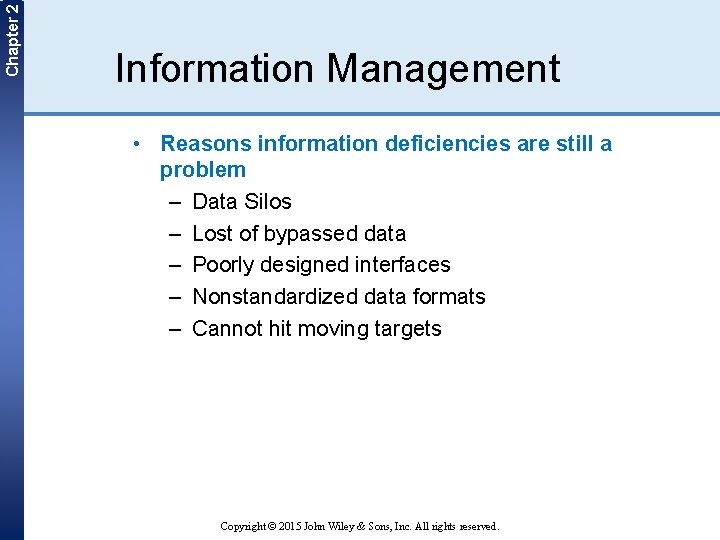 Chapter 2

Information Management

• Reasons information deficiencies are still a problem
– Data Silos
– Lost of bypassed data
– Poorly designed interfaces
– Nonstandardized data formats
– Cannot hit moving targets

Copyright © 2015 John Wiley & Sons, Inc. All rights reserved.